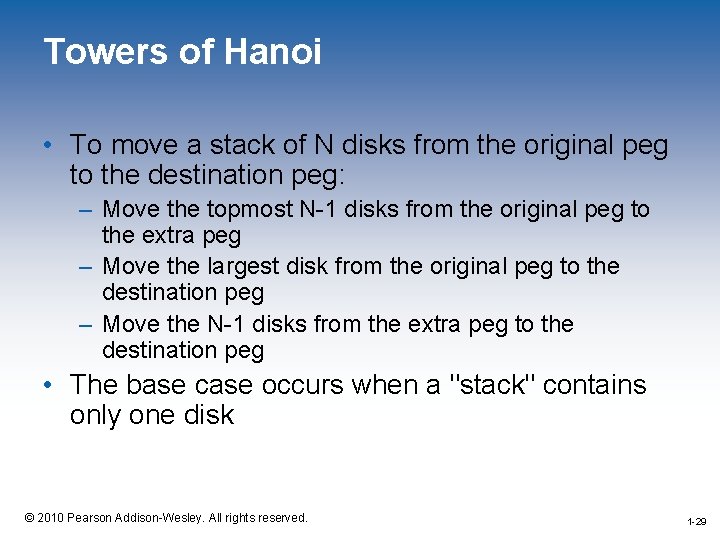 Towers of Hanoi

• To move a stack of N disks from the original peg to the destination peg:
– Move the topmost N-1 disks from the original peg to the extra peg
– Move the largest disk from the original peg to the destination peg
– Move the N-1 disks from the extra peg to the destination peg
• The base case occurs when a "stack" contains only one disk

© 2010 Pearson Addison-Wesley. All rights reserved.

1-29